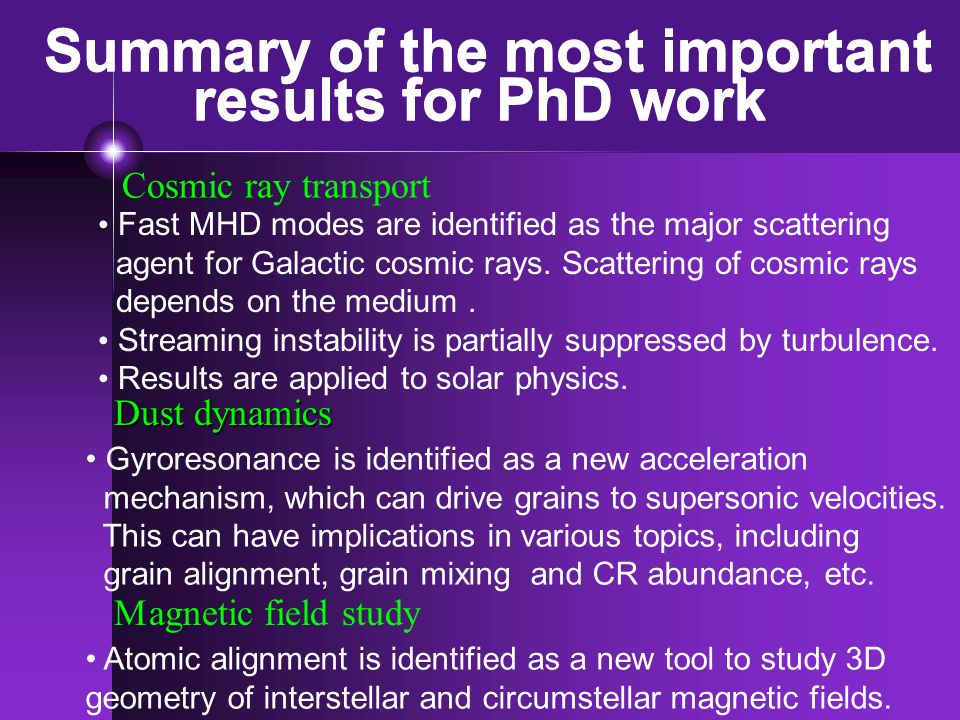 Summary of the most important results for PhD work

Cosmic ray transport

• Fast MHD modes are identified as the major scattering agent for Galactic cosmic rays. Scattering of cosmic rays depends on the medium .

• Streaming instability is partially suppressed by turbulence.

• Results are applied to solar physics.

Dust dynamics

• Gyroresonance is identified as a new acceleration mechanism, which can drive grains to supersonic velocities. This can have implications in various topics, including grain alignment, grain mixing and CR abundance, etc.

Magnetic field study

• Atomic alignment is identified as a new tool to study 3D geometry of interstellar and circumstellar magnetic fields.